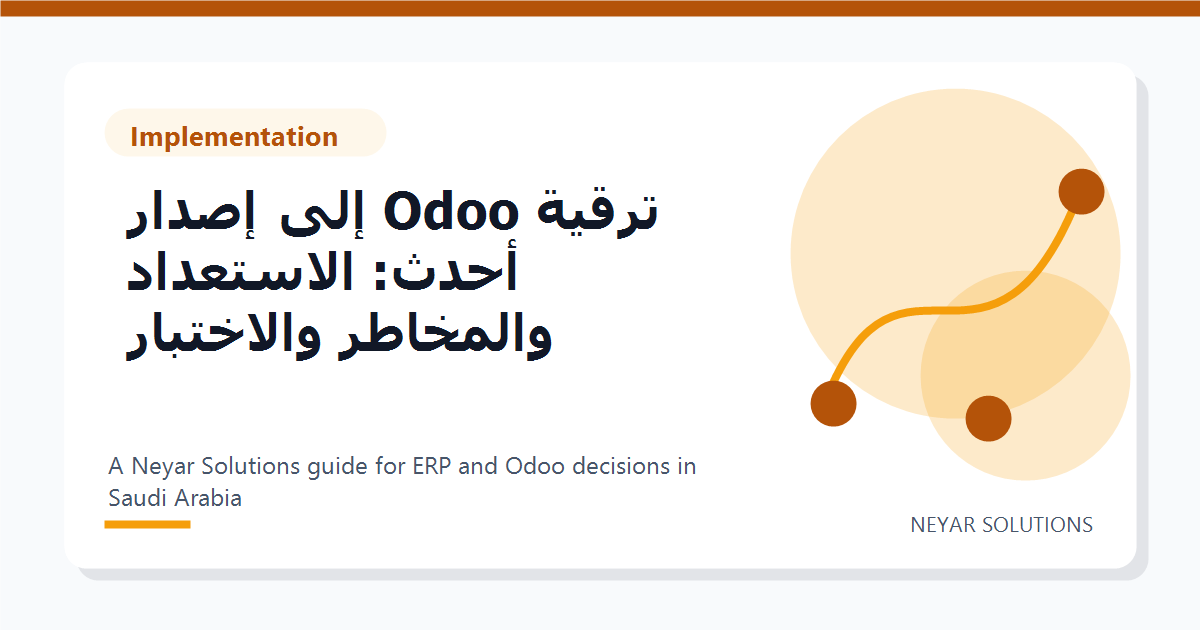 Implementation

ترقية Odoo إلى إصدار أحدث: الاستعداد والمخاطر والاختبار

A Neyar Solutions guide for ERP and Odoo decisions in Saudi Arabia

NEYAR SOLUTIONS